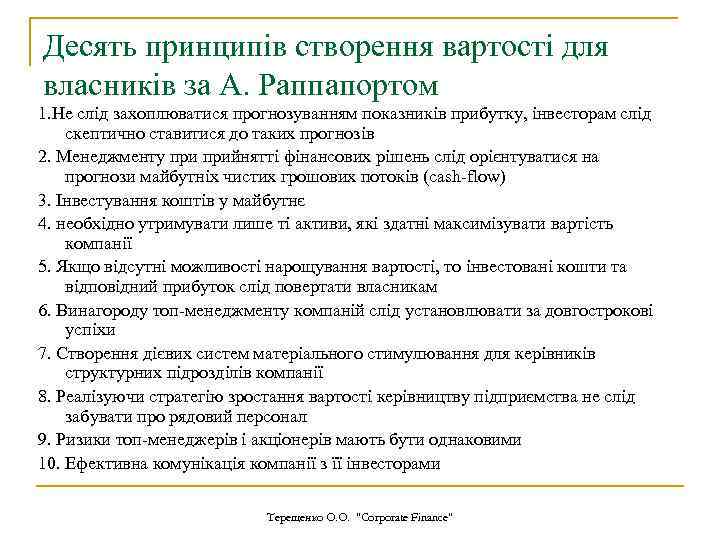 Десять принципів створення вартості для власників за А. Раппапортом

1.Не слід захоплюватися прогнозуванням показників прибутку, інвесторам слід скептично ставитися до таких прогнозів

2. Менеджменту при прийнятті фінансових рішень слід орієнтуватися на прогнози майбутніх чистих грошових потоків (cash-flow)

3. Інвестування коштів у майбутнє

4. необхідно утримувати лише ті активи, які здатні максимізувати вартість компанії

5. Якщо відсутні можливості нарощування вартості, то інвестовані кошти та відповідний прибуток слід повертати власникам

6. Винагороду топ-менеджменту компаній слід установлювати за довгострокові успіхи

7. Створення дієвих систем матеріального стимулювання для керівників структурних підрозділів компанії

8. Реалізуючи стратегію зростання вартості керівництву підприємства не слід забувати про рядовий персонал

9. Ризики топ-менеджерів і акціонерів мають бути однаковими

10. Ефективна комунікація компанії з її інвесторами

Терещенко О.О. "Corporate Finance"